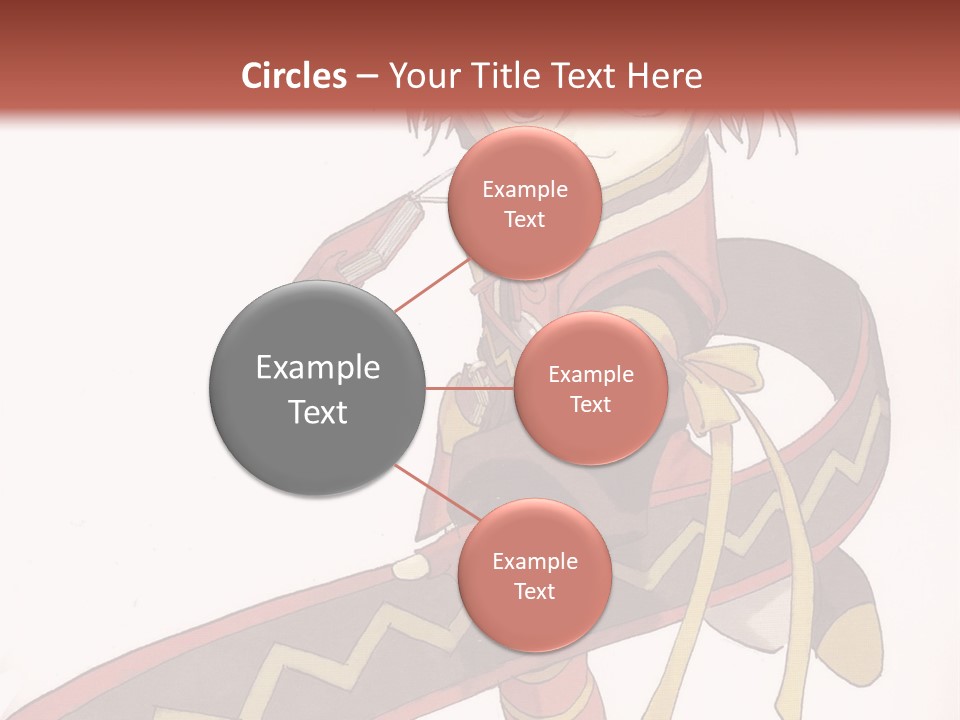 Circles – Your Title Text Here

Example Text

Example Text

Example Text

Example Text